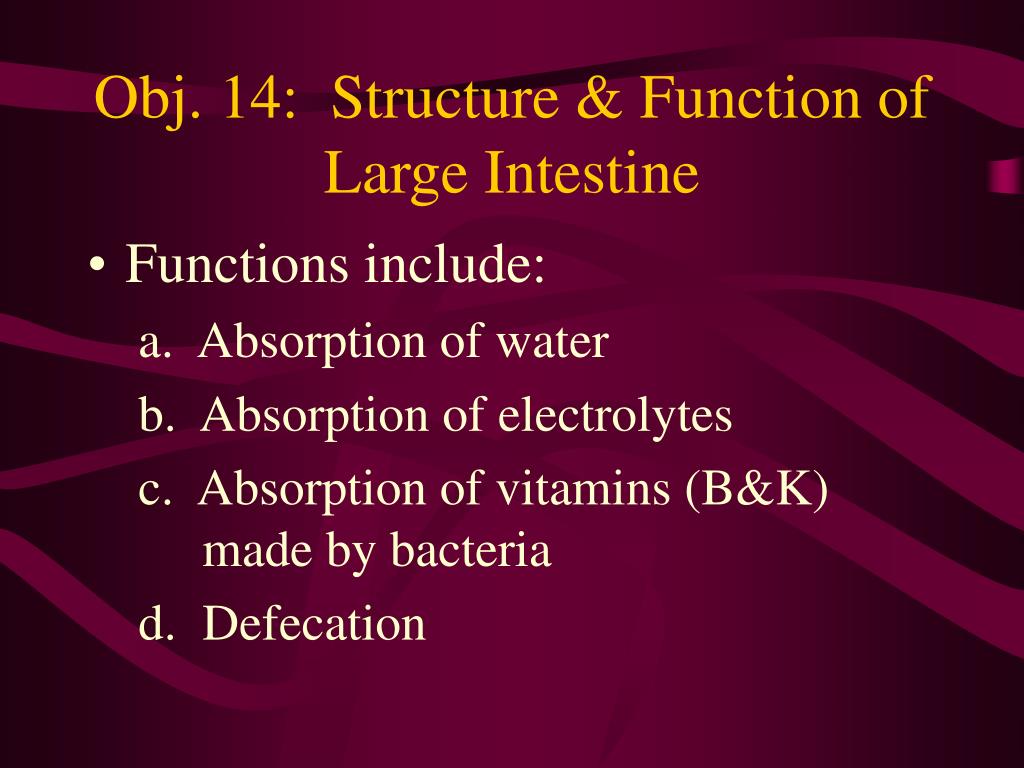 Obj. 14: Structure & Function of Large Intestine

• Functions include:

a. Absorption of water

b. Absorption of electrolytes

c. Absorption of vitamins (B&K) made by bacteria

d. Defecation